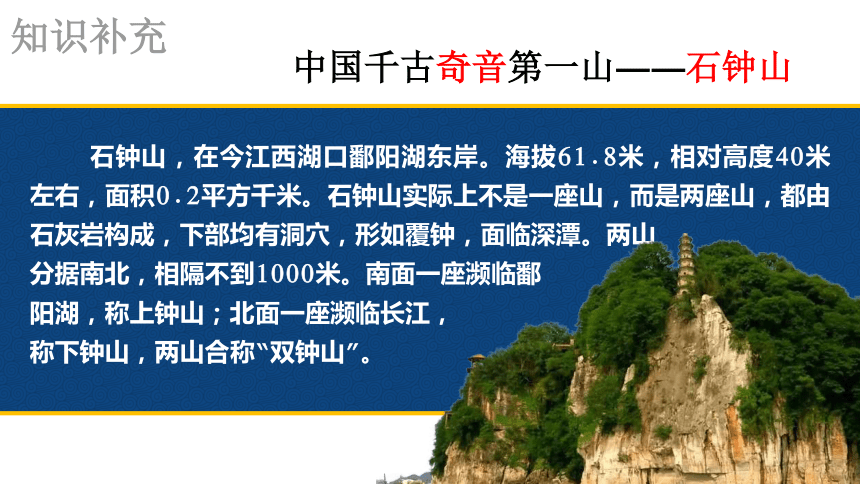 知识补充

中国千古奇音第一山——石钟山

石钟山，在今江西湖口鄱阳湖东岸。海拔61.8米，相对高度40米左右，面积0.2平方千米。石钟山实际上不是一座山，而是两座山，都由石灰岩构成，下部均有洞穴，形如覆钟，面临深潭。两山分据南北，相隔不到1000米。南面一座濒临鄱阳湖，称上钟山；北面一座濒临长江，称下钟山，两山合称“双钟山”。